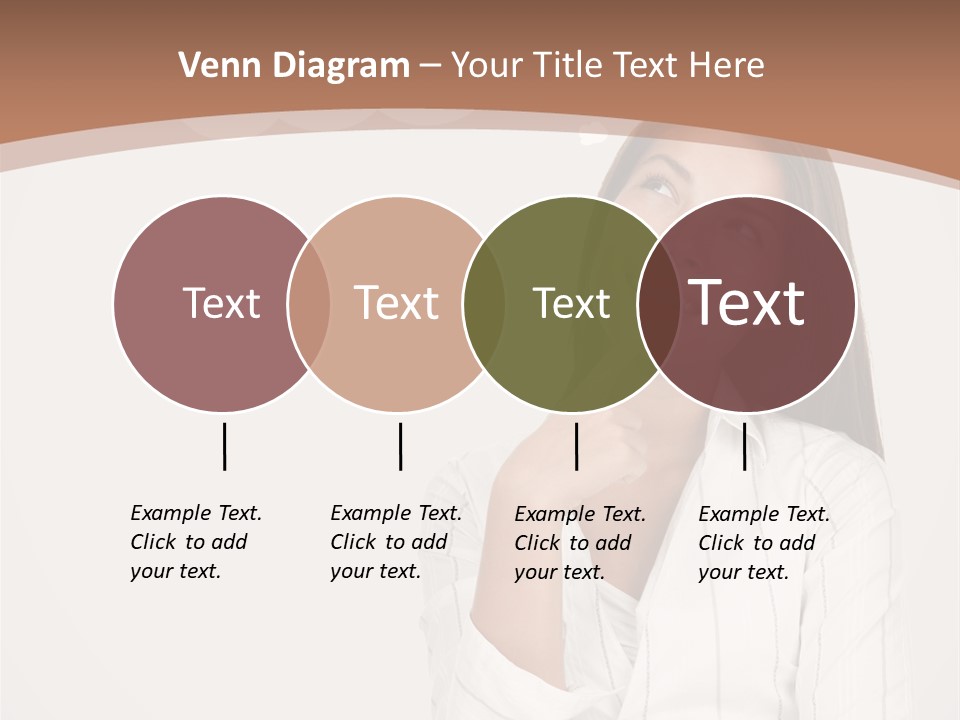 Venn Diagram – Your Title Text Here

Text

Text

Text

Text

Example Text. Click to add your text.

Example Text. Click to add your text.

Example Text. Click to add your text.

Example Text. Click to add your text.